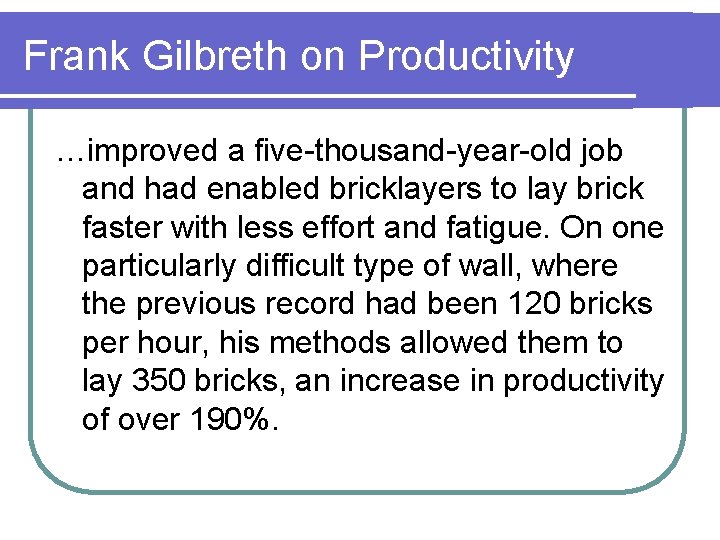 Frank Gilbreth on Productivity

…improved a five-thousand-year-old job and had enabled bricklayers to lay brick faster with less effort and fatigue. On one particularly difficult type of wall, where the previous record had been 120 bricks per hour, his methods allowed them to lay 350 bricks, an increase in productivity of over 190%.